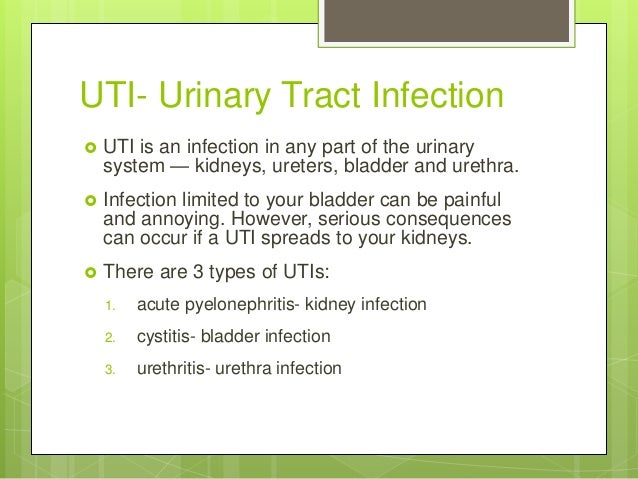 UTI- Urinary Tract Infection

UTI is an infection in any part of the urinary system — kidneys, ureters, bladder and urethra.

Infection limited to your bladder can be painful and annoying. However, serious consequences can occur if a UTI spreads to your kidneys.

There are 3 types of UTIs:

1. acute pyelonephritis- kidney infection
2. cystitis- bladder infection
3. urethritis- urethra infection